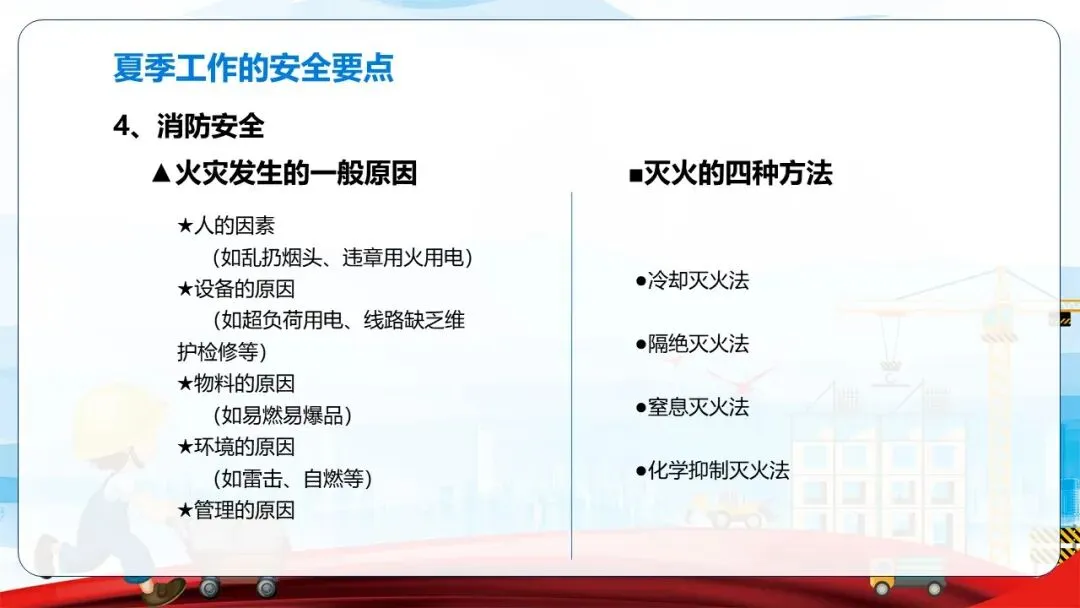 夏季工作的安全要点

4、消防安全

▲火灾发生的一般原因

★人的因素
（如乱扔烟头、违章用火用电）
★设备的原因
（如超负荷用电、线路缺乏维护检修等）
★物料的原因
（如易燃易爆品）
★环境的原因
（如雷击、自燃等）
★管理的原因

■灭火的四种方法

●冷却灭火法

●隔绝灭火法

●窒息灭火法

●化学抑制灭火法